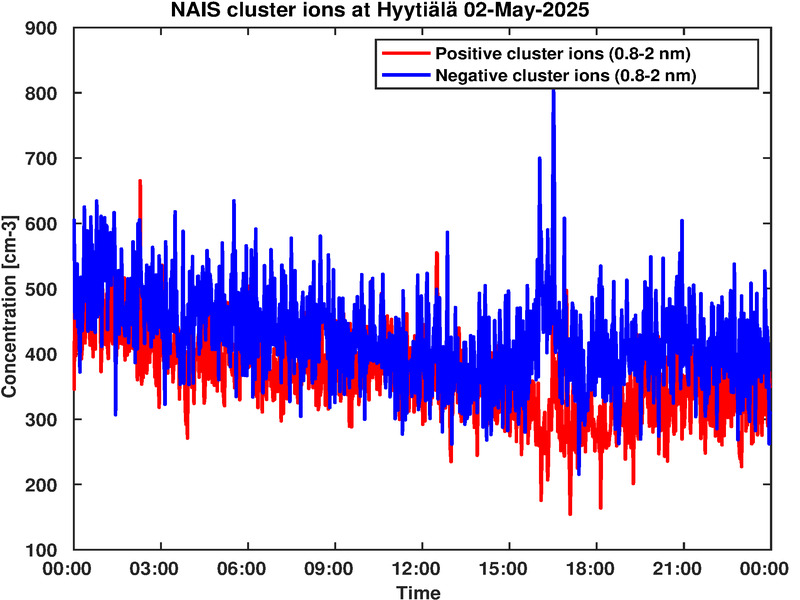 NAIS cluster ions at Hyytiälä 02-May-2025

Positive cluster ions (0.8-2 nm)
Negative cluster ions (0.8-2 nm)

Concentration [cm-3]

900
800
700
600
500
400
300
200
100

00:00 03:00 06:00 09:00 12:00 15:00 18:00 21:00 00:00

Time